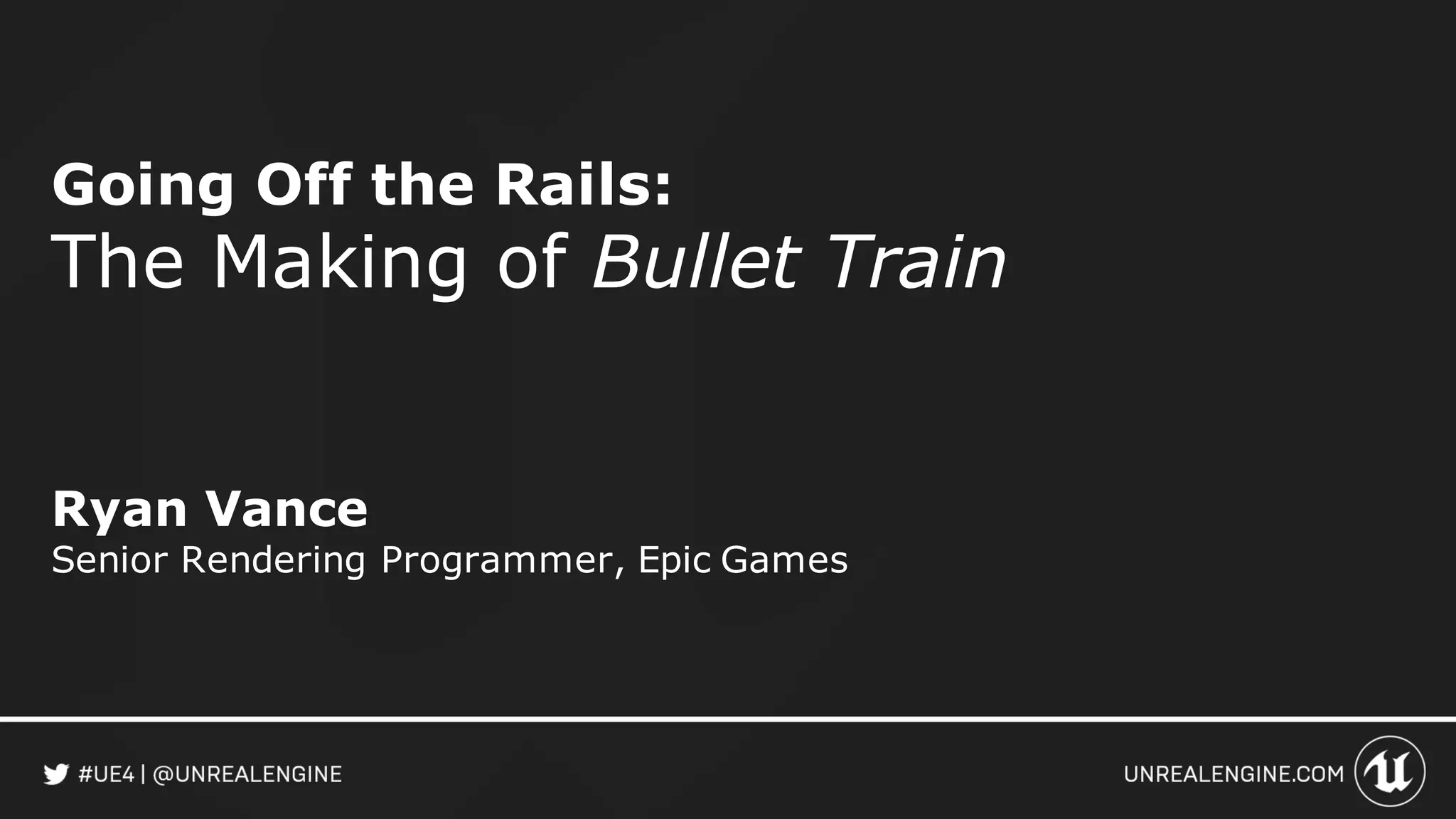 Going Off the Rails:
The Making of Bullet Train

Ryan Vance
Senior Rendering Programmer, Epic Games

#UE4 | @UNREALENGINE

UNREALENGINE.COM